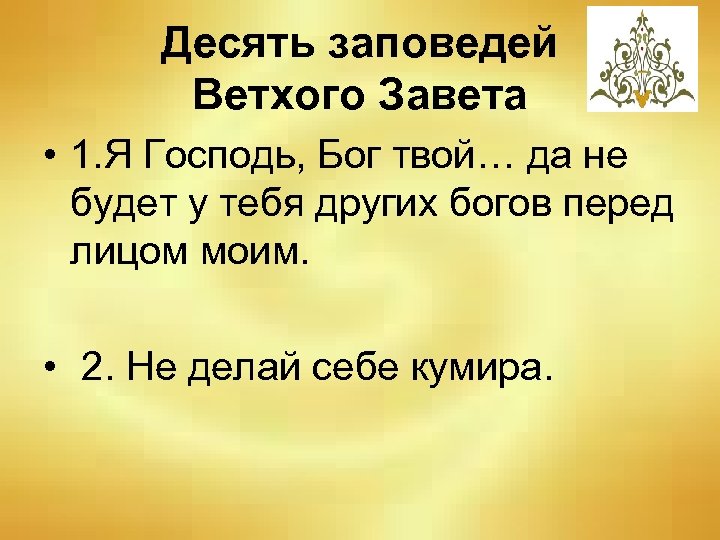 Десять заповедей Ветхого Завета

• 1.Я Господь, Бог твой… да не будет у тебя других богов перед лицом моим.

• 2. Не делай себе кумира.